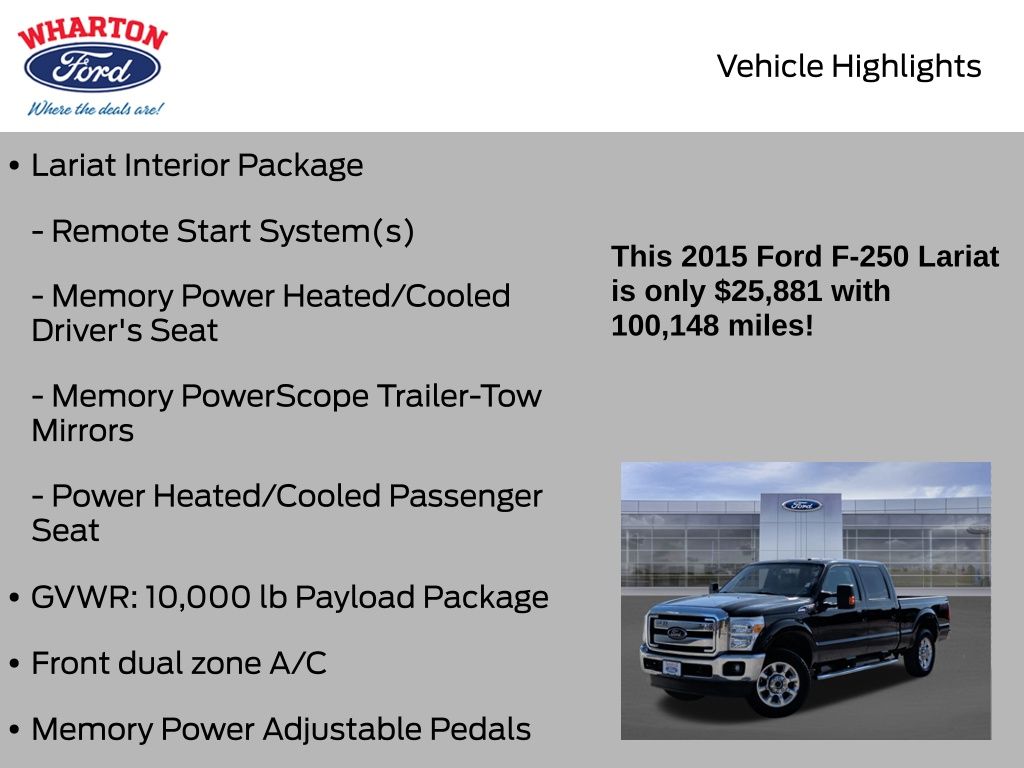 WHARTON
Ford
Where the deals are!

Vehicle Highlights

• Lariat Interior Package

- Remote Start System(s)

- Memory Power Heated/Cooled Driver's Seat

- Memory PowerScope Trailer-Tow Mirrors

- Power Heated/Cooled Passenger Seat

• GVWR: 10,000 lb Payload Package

• Front dual zone A/C

• Memory Power Adjustable Pedals

This 2015 Ford F-250 Lariat is only $25,881 with 100,148 miles!

Ford